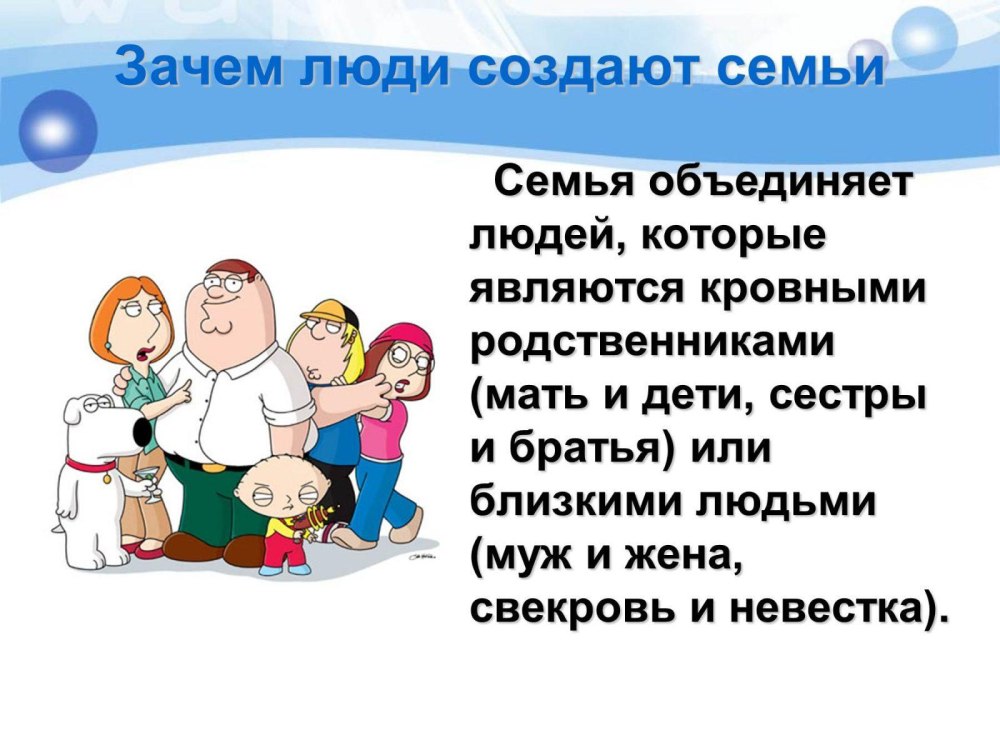 Зачем люди создают семьи

Семья объединяет людей, которые являются кровными родственниками (мать и дети, сестры и братья) или близкими людьми (муж и жена, свекровь и невестка).